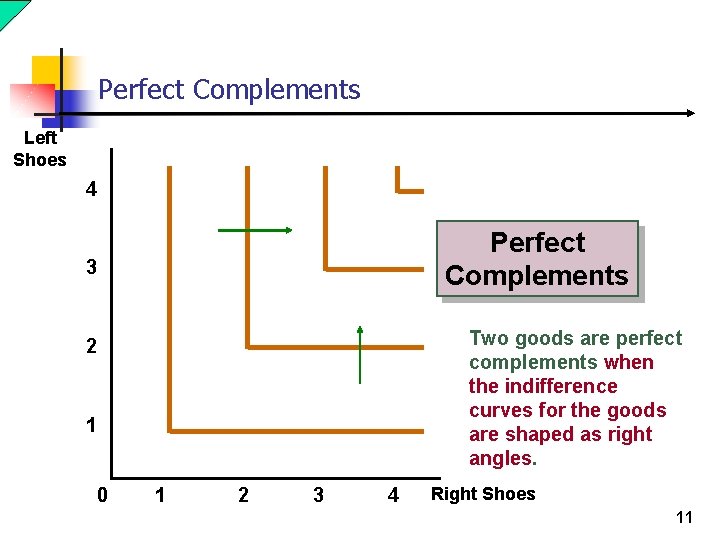 Perfect Complements

Left Shoes

4
3
2
1
0
1
2
3
4
Right Shoes

Perfect Complements

Two goods are perfect complements when the indifference curves for the goods are shaped as right angles.

11